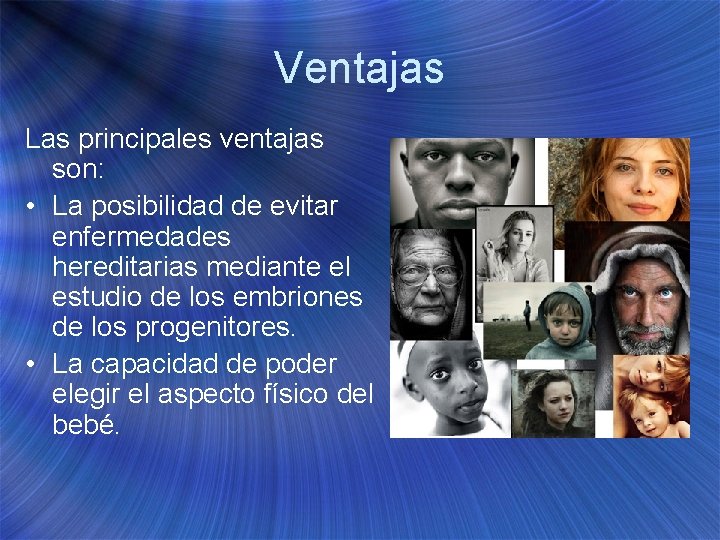 Ventajas

Las principales ventajas son:

• La posibilidad de evitar enfermedades hereditarias mediante el estudio de los embriones de los progenitores.
• La capacidad de poder elegir el aspecto físico del bebé.